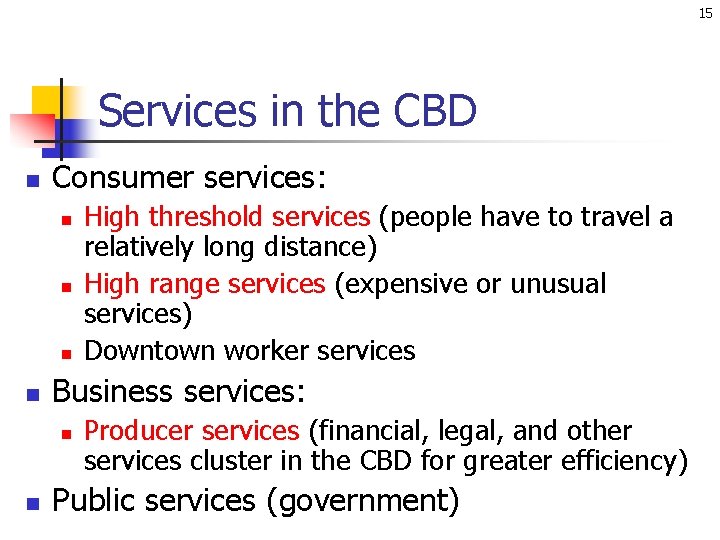 15

Services in the CBD

- Consumer services:
  - High threshold services (people have to travel a relatively long distance)
  - High range services (expensive or unusual services)
  - Downtown worker services
- Business services:
  - Producer services (financial, legal, and other services cluster in the CBD for greater efficiency)
- Public services (government)